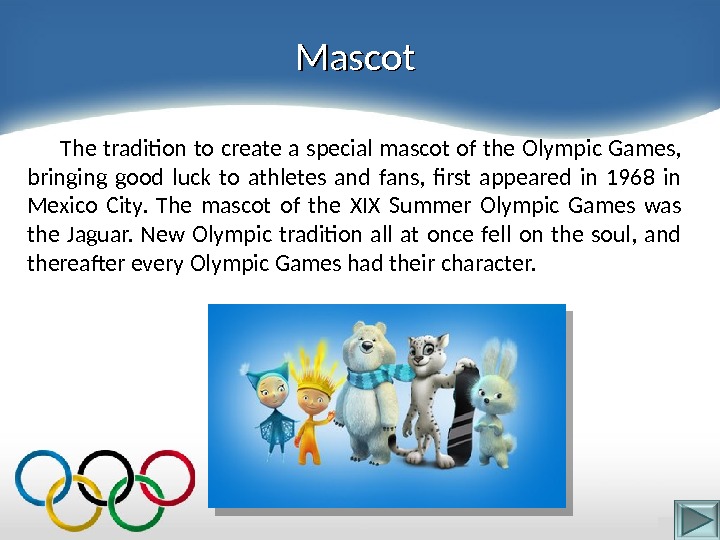 Mascot

The tradition to create a special mascot of the Olympic Games, bringing good luck to athletes and fans, first appeared in 1968 in Mexico City. The mascot of the XIX Summer Olympic Games was the Jaguar. New Olympic tradition all at once fell on the soul, and thereafter every Olympic Games had their character.